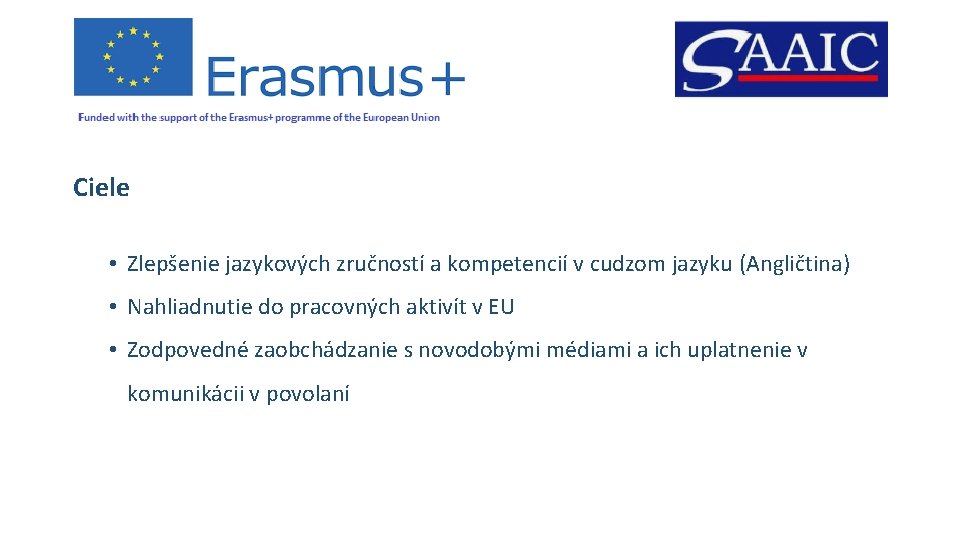 Erasmus+

Funded with the support of the Erasmus+ programme of the European Union

SAAIC

Ciele

• Zlepšenie jazykových zručností a kompetencií v cudzom jazyku (Angličtina)
• Nahliadnutie do pracovných aktivít v EU
• Zodpovedné zaobchádzanie s novodobými médiami a ich uplatnenie v komunikácii v povolaní